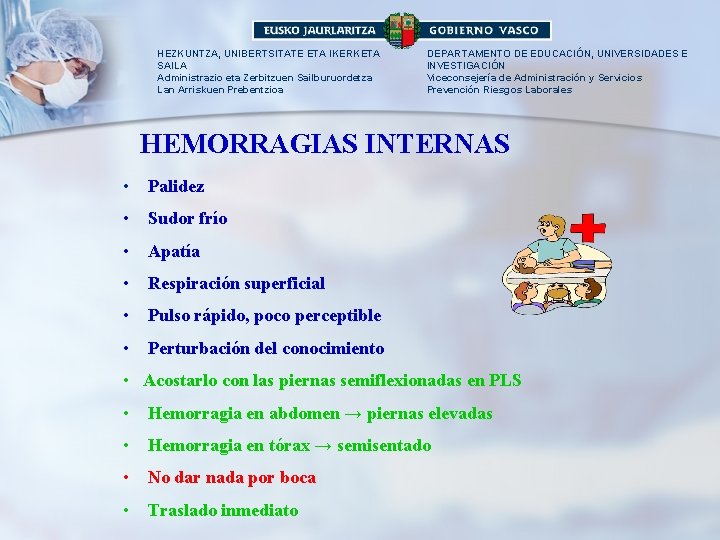 EUSKO JAURLARITZA GOBIERNO VASCO

HEZKUNTZA, UNIBERTSITATE ETA IKERKETA SAILA
Administrazio eta Zerbitzuen Sailburuordetza
Lan Arriskuen Prebentzioa

DEPARTAMENTO DE EDUCACIÓN, UNIVERSIDADES E INVESTIGACIÓN
Viceconsejería de Administración y Servicios
Prevención Riesgos Laborales

HEMORRAGIAS INTERNAS

• Palidez
• Sudor frío
• Apatía
• Respiración superficial
• Pulso rápido, poco perceptible
• Perturbación del conocimiento
• Acostarlo con las piernas semiflexionadas en PLS
• Hemorragia en abdomen → piernas elevadas
• Hemorragia en tórax → semisentado
• No dar nada por boca
• Traslado inmediato